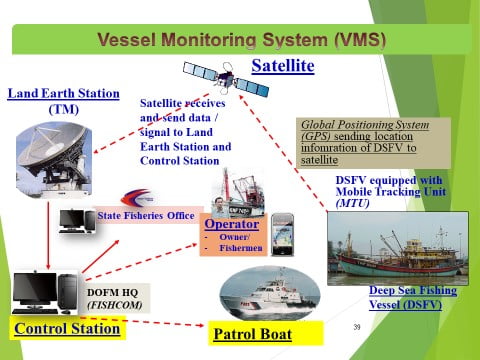 Vessel Monitoring System (VMS)

Satellite

Land Earth Station (TM)

Satellite receives and send data / signal to Land Earth Station and Control Station

Global Positioning System (GPS) sending location infomration of DSFV to satellite

DSFV equipped with Mobile Tracking Unit (MTU)

State Fisheries Office

Operator
- Owner/
- Fishermen

Deep Sea Fishing Vessel (DSFV)

DOFM HQ (FISHCOM)

Control Station

Patrol Boat

39